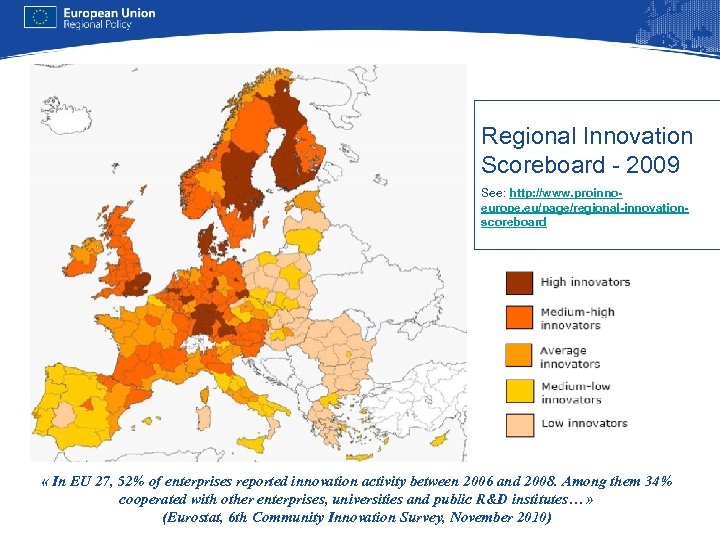 European Union
Regional Policy

Regional Innovation Scoreboard - 2009

See: http://www.proinno-europe.eu/page/regional-innovation-scoreboard

High innovators

Medium-high innovators

Average innovators

Medium-low innovators

Low innovators

« In EU 27, 52% of enterprises reported innovation activity between 2006 and 2008. Among them 34% cooperated with other enterprises, universities and public R&D institutes… »
(Eurostat, 6th Community Innovation Survey, November 2010)